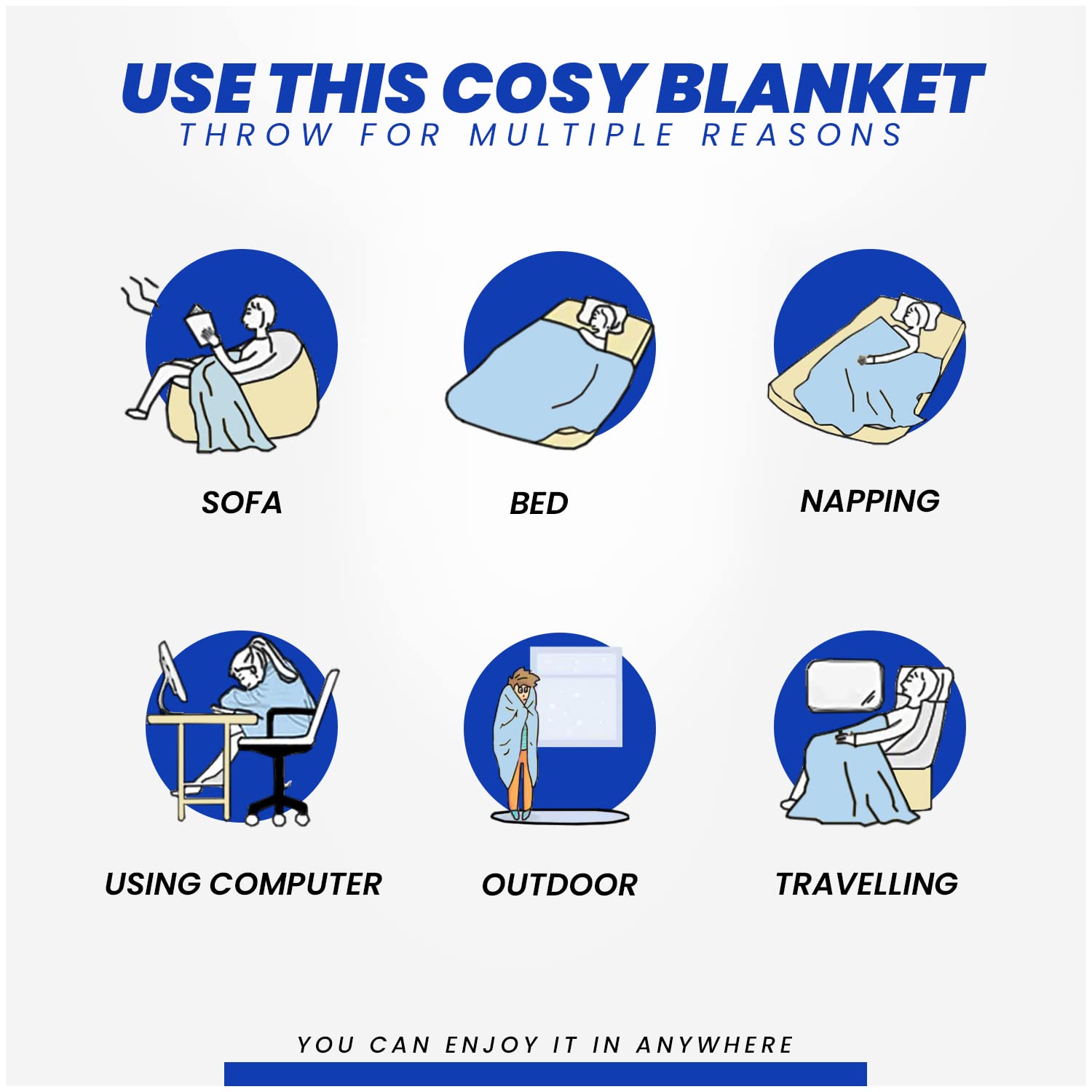 USE THIS COSY BLANKET
THROW FOR MULTIPLE REASONS

SOFA

BED

NAPPING

USING COMPUTER

OUTDOOR

TRAVELLING

YOU CAN ENJOY IT IN ANYWHERE